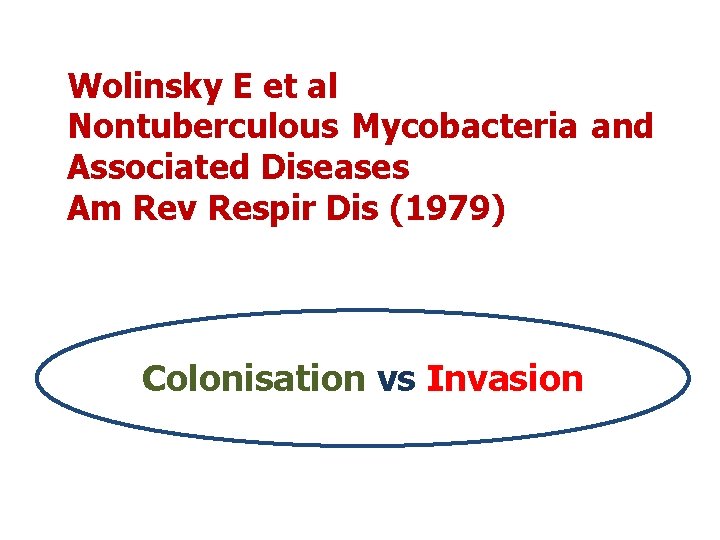 Wolinsky E et al
Nontuberculous Mycobacteria and Associated Diseases
Am Rev Respir Dis (1979)

Colonisation vs Invasion